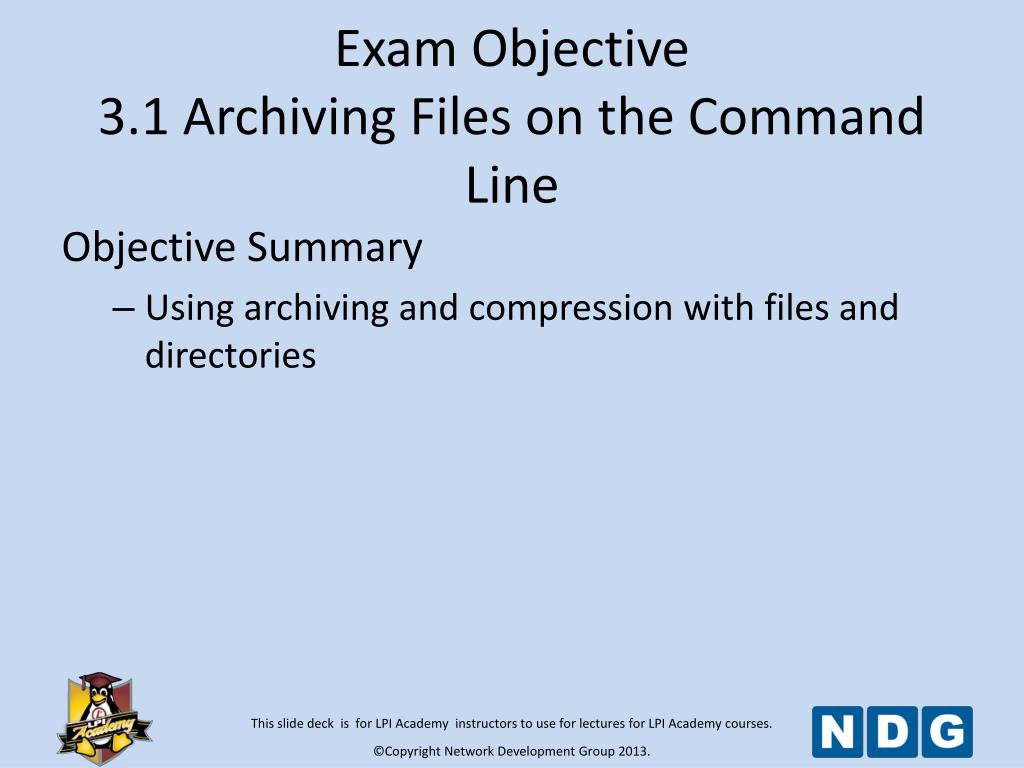 Exam Objective
3.1 Archiving Files on the Command Line

Objective Summary

– Using archiving and compression with files and directories

LPI Academy

This slide deck is for LPI Academy instructors to use for lectures for LPI Academy courses.

©Copyright Network Development Group 2013.

NDG